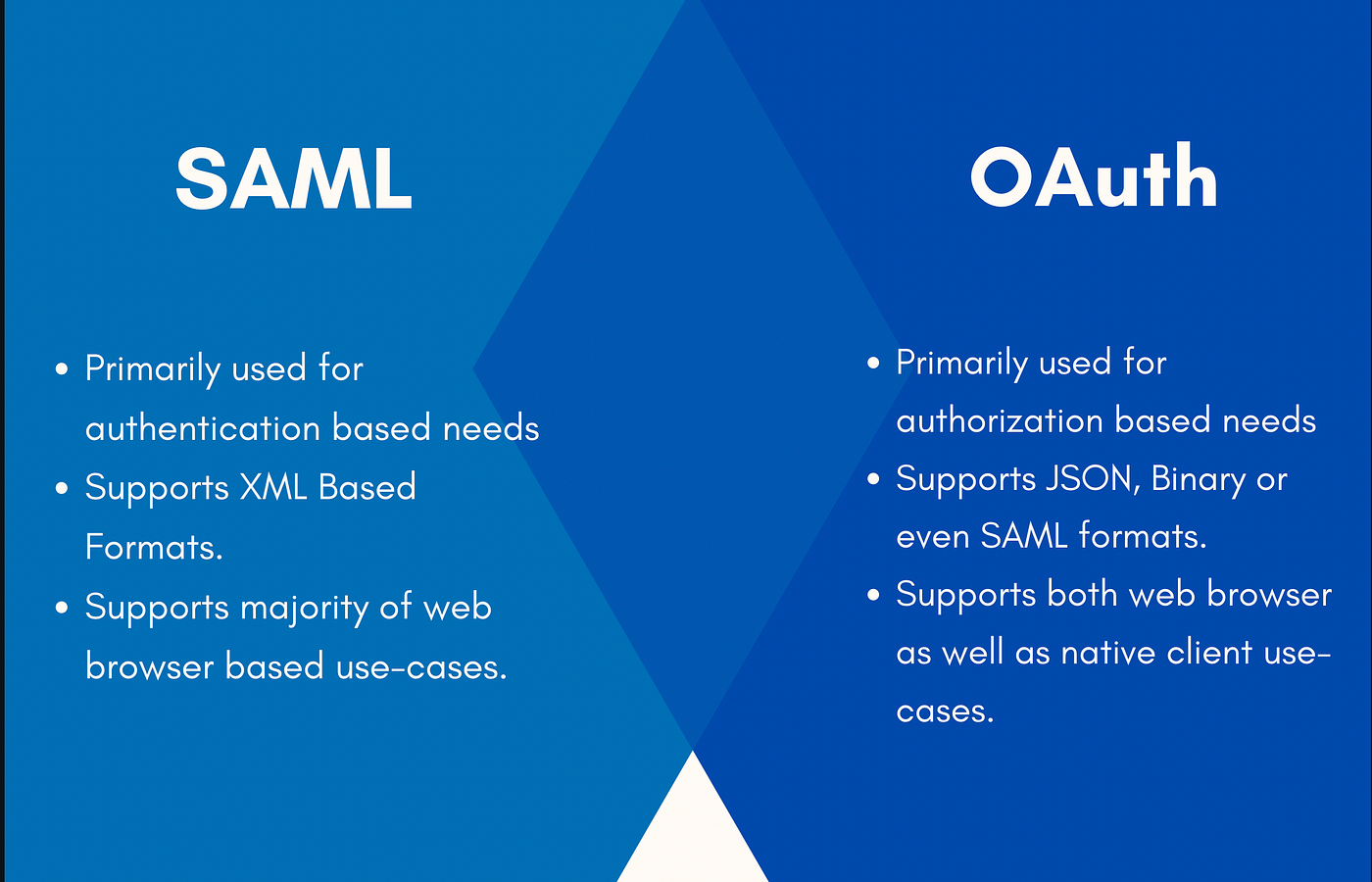 SAML

- Primarily used for authentication based needs
- Supports XML Based Formats.
- Supports majority of web browser based use-cases.

OAuth

- Primarily used for authorization based needs
- Supports JSON, Binary or even SAML formats.
- Supports both web browser as well as native client use-cases.